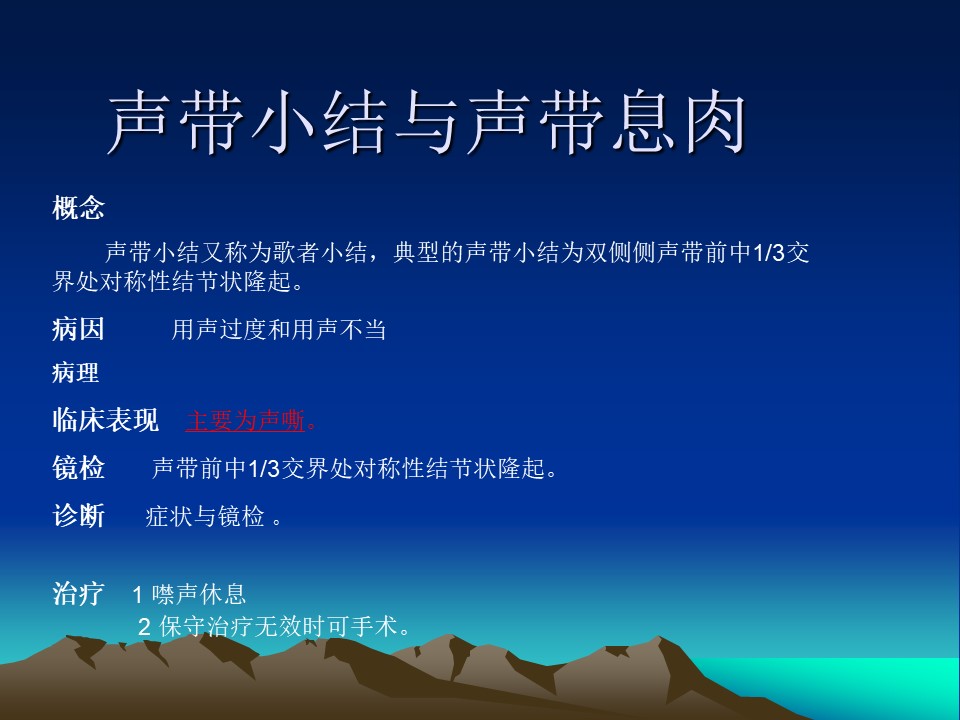 声带小结与声带息肉

概念

声带小结又称为歌者小结，典型的声带小结为双侧侧声带前中1/3交界处对称性结节状隆起。

病因　用声过度和用声不当

病理

临床表现　主要为声嘶。

镜检　声带前中1/3交界处对称性结节状隆起。

诊断　症状与镜检 。

治疗　1 噤声休息
2 保守治疗无效时可手术。